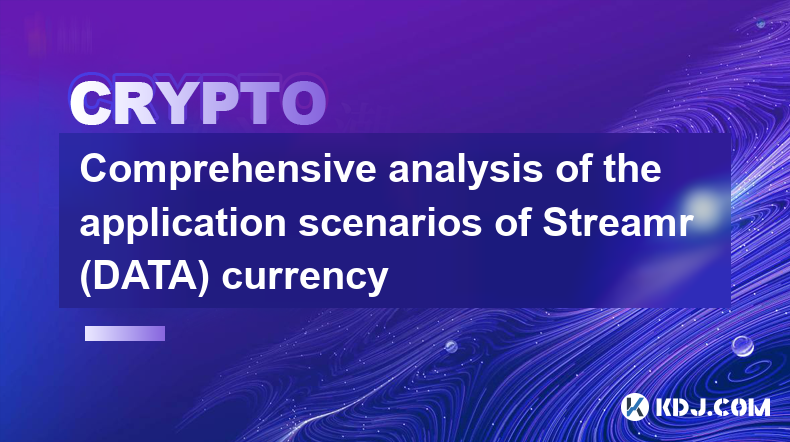 CRYPTO

Comprehensive analysis of the application scenarios of Streamr (DATA) currency

KDJ.COM